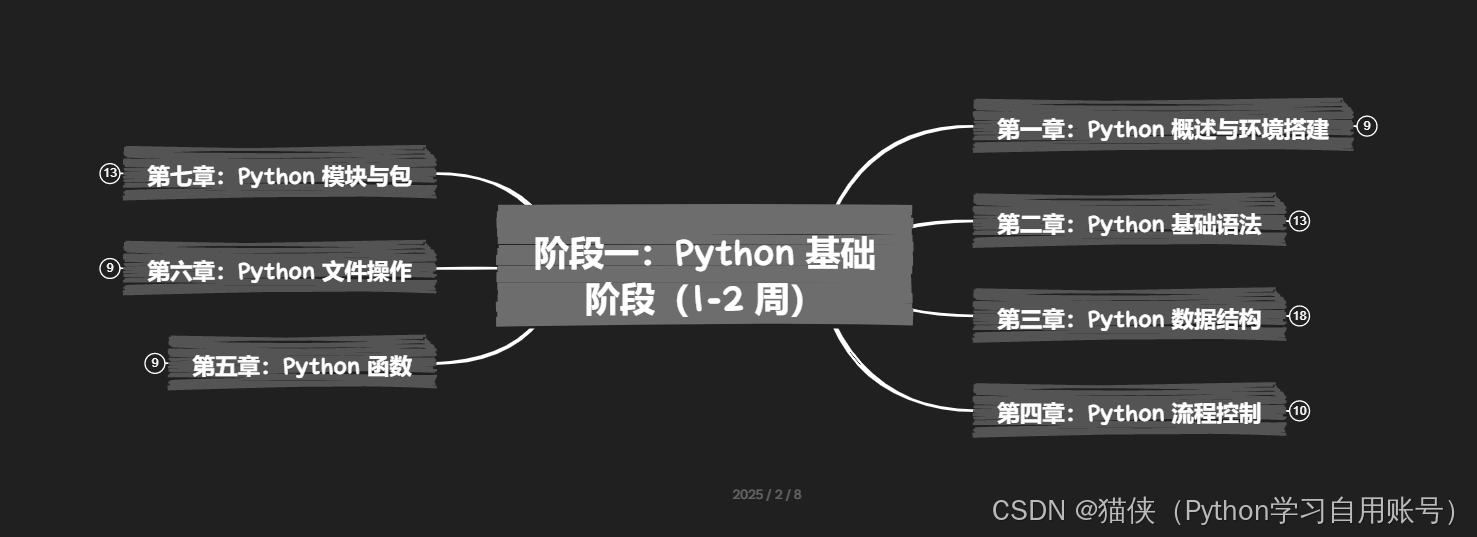 阶段一：Python 基础阶段（1-2 周）

第一章：Python 概述与环境搭建 9

第二章：Python 基础语法 13

第三章：Python 数据结构 18

第四章：Python 流程控制 10

13 第七章：Python 模块与包

9 第六章：Python 文件操作

9 第五章：Python 函数

2025 / 2 / 8

CSDN @猫侠（Python学习自用账号）